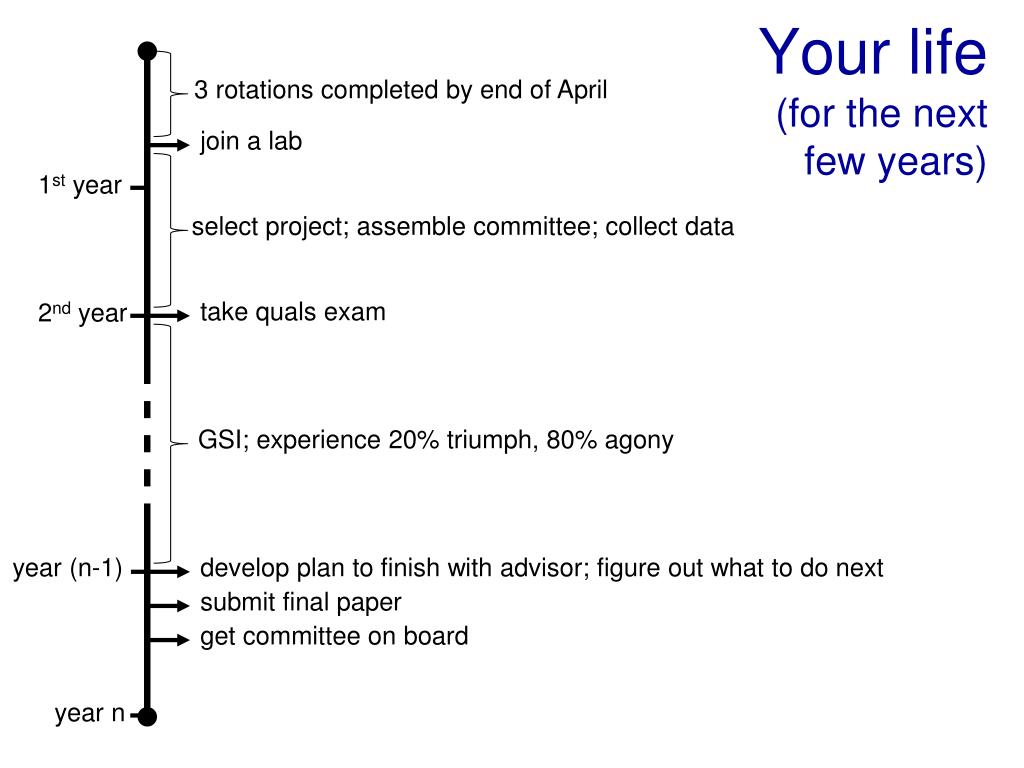 Your life
(for the next few years)

3 rotations completed by end of April

join a lab

1$^{st}$ year

select project; assemble committee; collect data

2$^{nd}$ year

take quals exam

GSI; experience 20% triumph, 80% agony

year (n-1)

develop plan to finish with advisor; figure out what to do next

submit final paper

get committee on board

year n